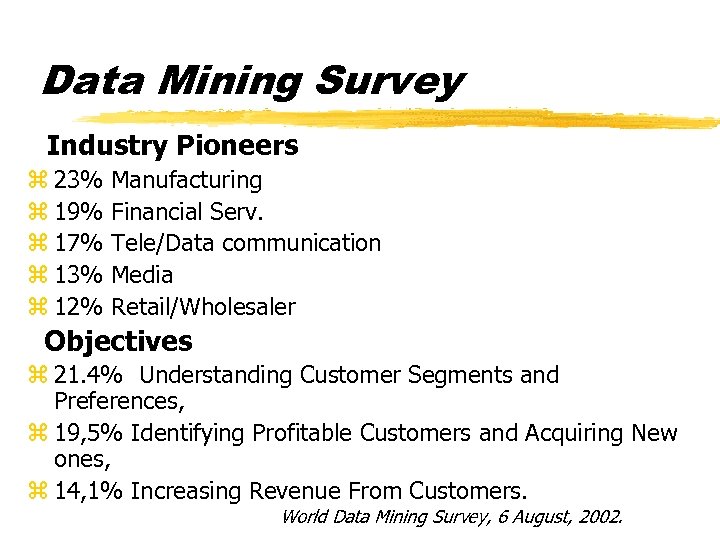 Data Mining Survey

Industry Pioneers

⌘ 23% Manufacturing
⌘ 19% Financial Serv.
⌘ 17% Tele/Data communication
⌘ 13% Media
⌘ 12% Retail/Wholesaler

Objectives

⌘ 21.4% Understanding Customer Segments and Preferences,
⌘ 19,5% Identifying Profitable Customers and Acquiring New ones,
⌘ 14,1% Increasing Revenue From Customers.

World Data Mining Survey, 6 August, 2002.